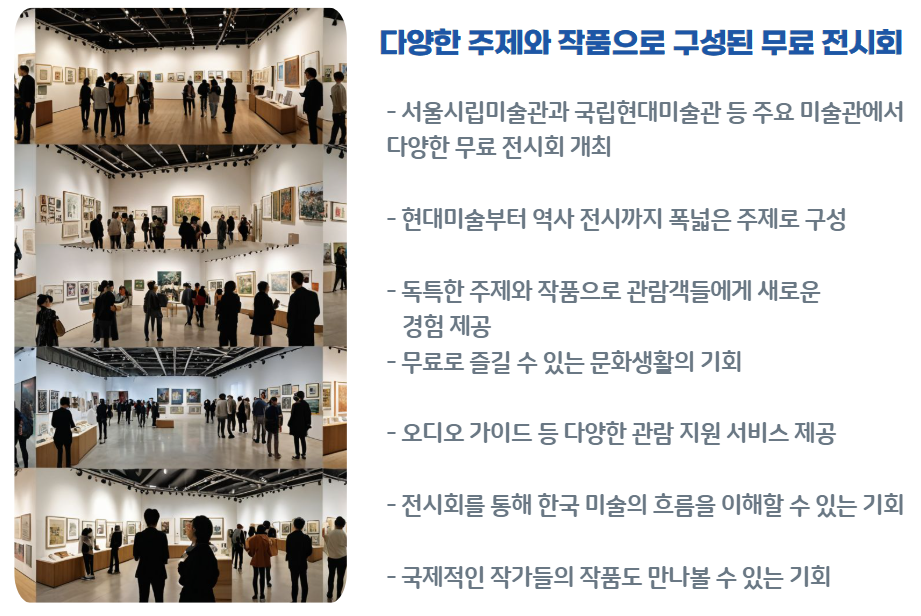 다양한 주제와 작품으로 구성된 무료 전시회

- 서울시립미술관과 국립현대미술관 등 주요 미술관에서 다양한 무료 전시회 개최

- 현대미술부터 역사 전시까지 폭넓은 주제로 구성

- 독특한 주제와 작품으로 관람객들에게 새로운 경험 제공

- 무료로 즐길 수 있는 문화생활의 기회

- 오디오 가이드 등 다양한 관람 지원 서비스 제공

- 전시회를 통해 한국 미술의 흐름을 이해할 수 있는 기회

- 국제적인 작가들의 작품도 만나볼 수 있는 기회